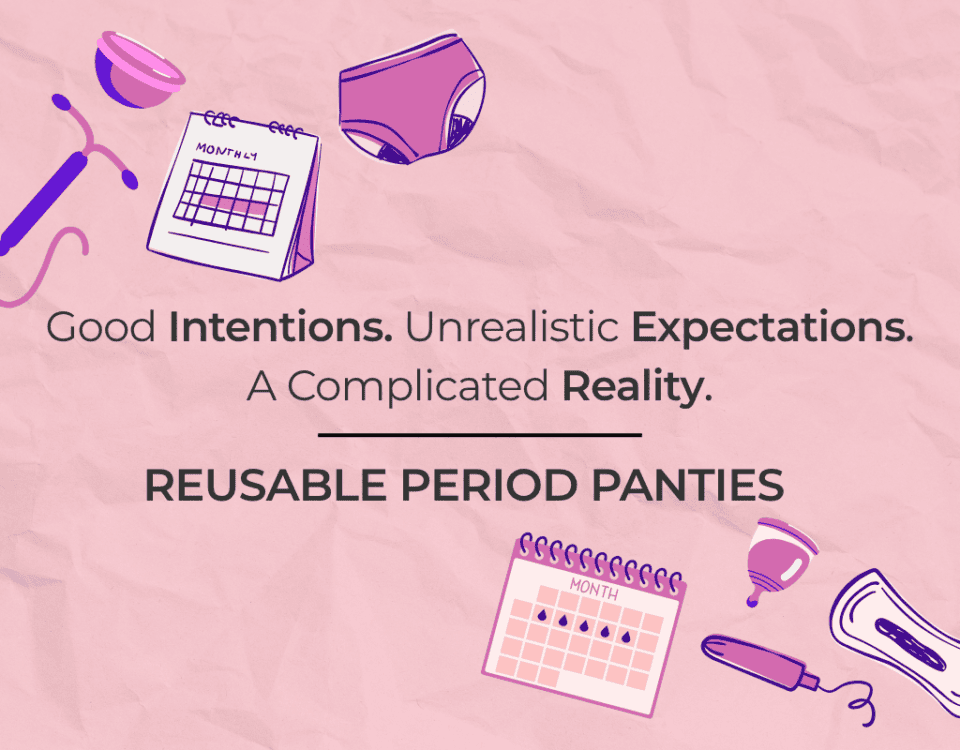 MONTHLY

Good Intentions. Unrealistic Expectations. A Complicated Reality.

REUSABLE PERIOD PANTIES

MONTH